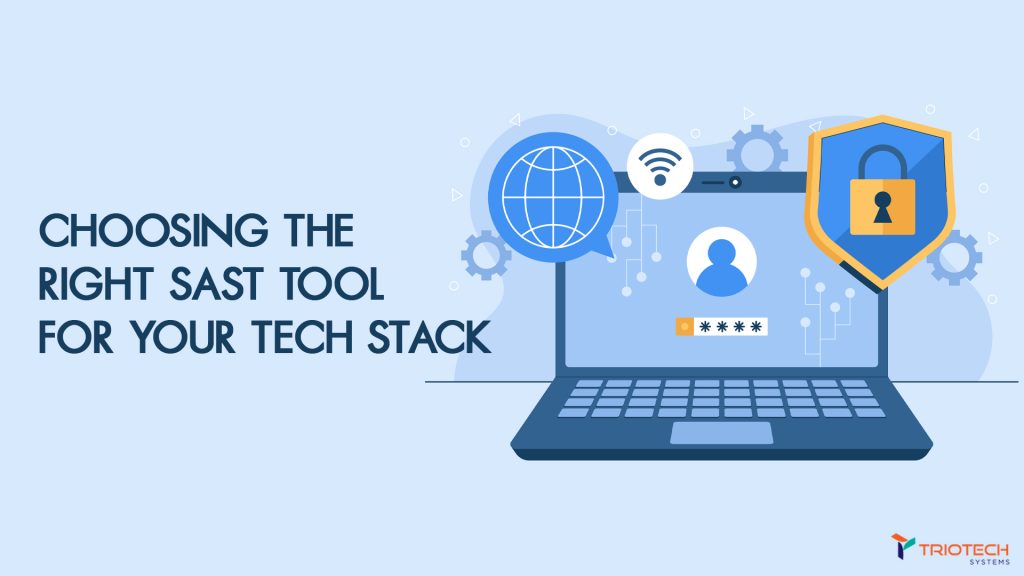 CHOOSING THE RIGHT SAST TOOL FOR YOUR TECH STACK

****

TRIOTECH
SYSTEMS